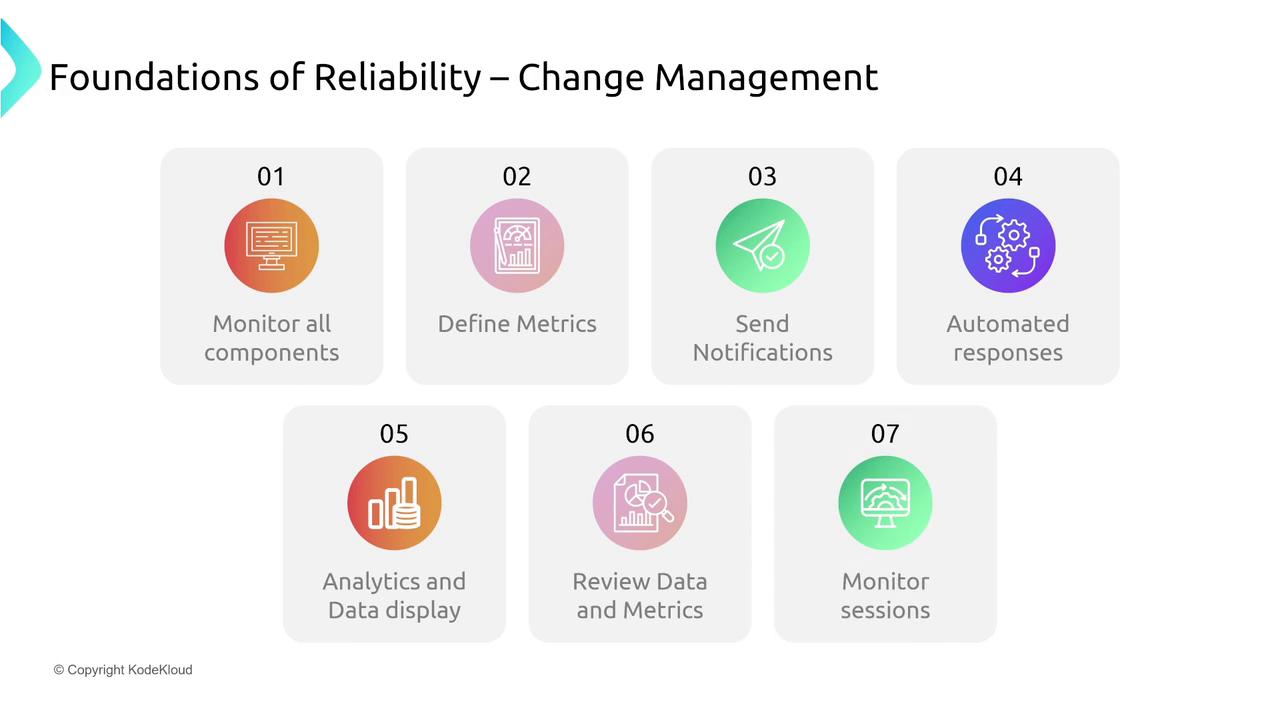 Foundations of Reliability – Change Management

01
Monitor all components

02
Define Metrics

03
Send Notifications

04
Automated responses

05
Analytics and Data display

06
Review Data and Metrics

07
Monitor sessions

© Copyright KodeKloud